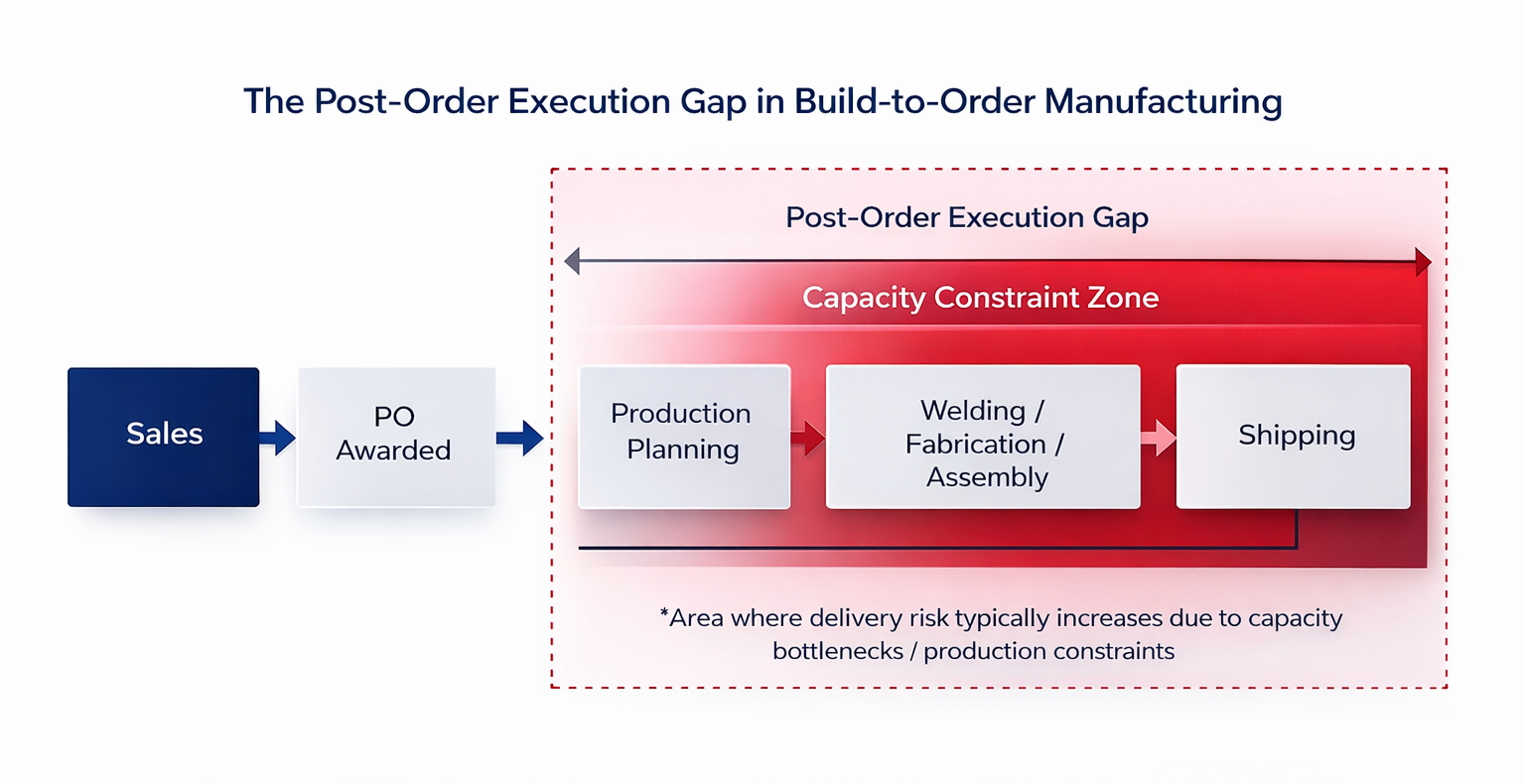 The Post-Order Execution Gap in Build-to-Order Manufacturing

Post-Order Execution Gap

Capacity Constraint Zone

Sales

PO Awarded

Production Planning

Welding / Fabrication / Assembly

Shipping

*Area where delivery risk typically increases due to capacity bottlenecks / production constraints